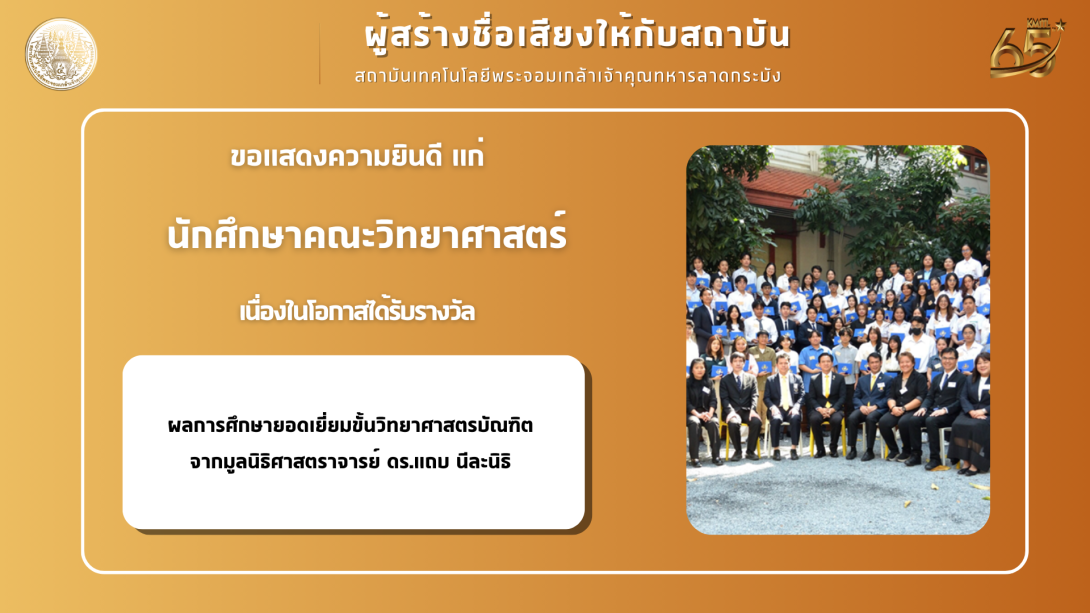 ผู้สร้างชื่อเสียงให้กับสถาบัน

สถาบันเทคโนโลยีพระจอมเกล้าเจ้าคุณทหารลาดกระบัง

KMITL 65

ขอแสดงความยินดี แก่

นักศึกษาคณะวิทยาศาสตร์

เนื่องในโอกาสได้รับรางวัล

ผลการศึกษายอดเยี่ยมขั้นวิทยาศาสตรบัณฑิต จากมูลนิธิศาสตราจารย์ ดร.แถบ นีละนิธิ